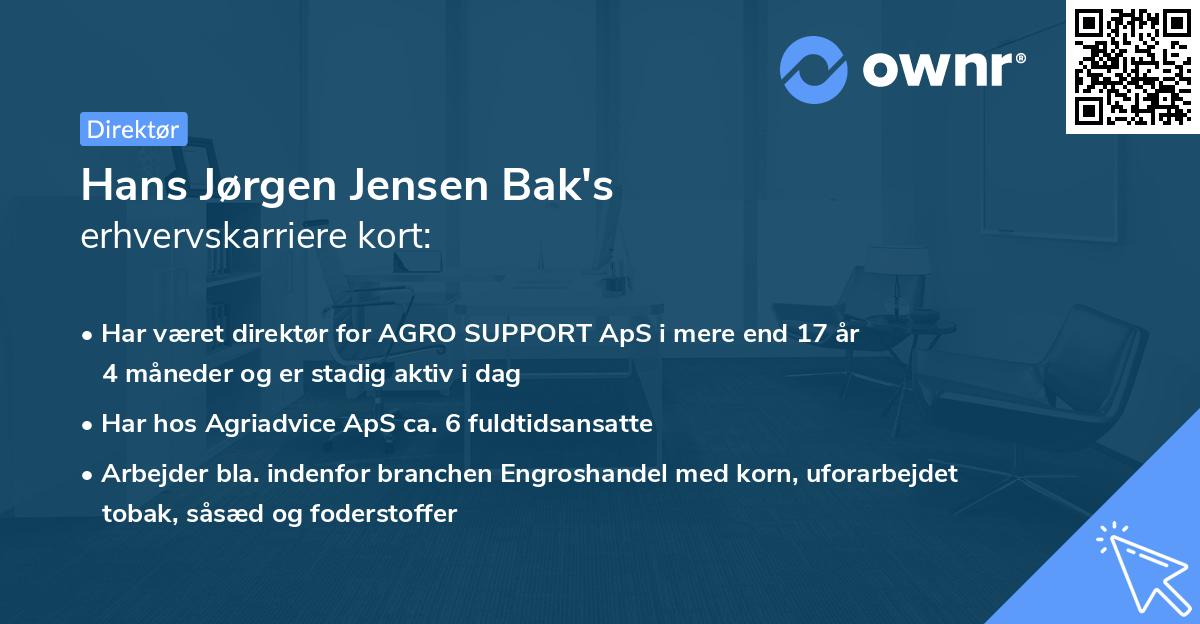 ownr®

Direktør

Hans Jørgen Jensen Bak's
erhvervskarriere kort:

• Har været direktør for AGRO SUPPORT ApS i mere end 17 år 4 måneder og er stadig aktiv i dag
• Har hos Agriadvice ApS ca. 6 fuldtidsansatte
• Arbejder bla. indenfor branchen Engroshandel med korn, uforarbejdet tobak, såsæd og foderstoffer